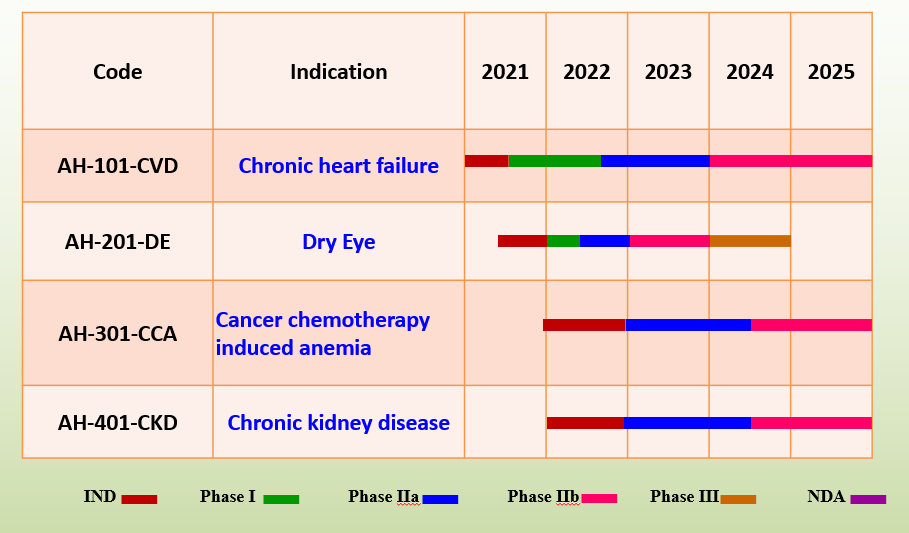 | Code | Indication | 2021 | 2022 | 2023 | 2024 | 2025 |
|---|---|---|---|---|---|---|
| AH-101-CVD | Chronic heart failure | | | | | |
| AH-201-DE | Dry Eye | | | | | |
| AH-301-CCA | Cancer chemotherapy induced anemia | | | | | |
| AH-401-CKD | Chronic kidney disease | | | | | |

IND Phase I Phase IIa Phase IIb Phase III NDA